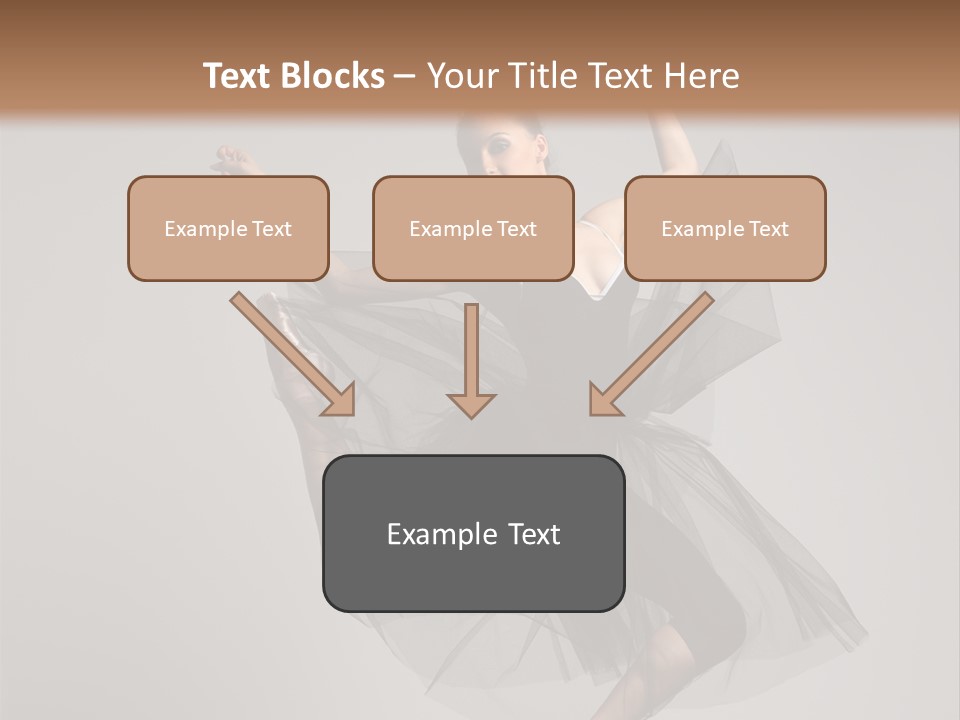 Text Blocks – Your Title Text Here

Example Text

Example Text

Example Text

Example Text